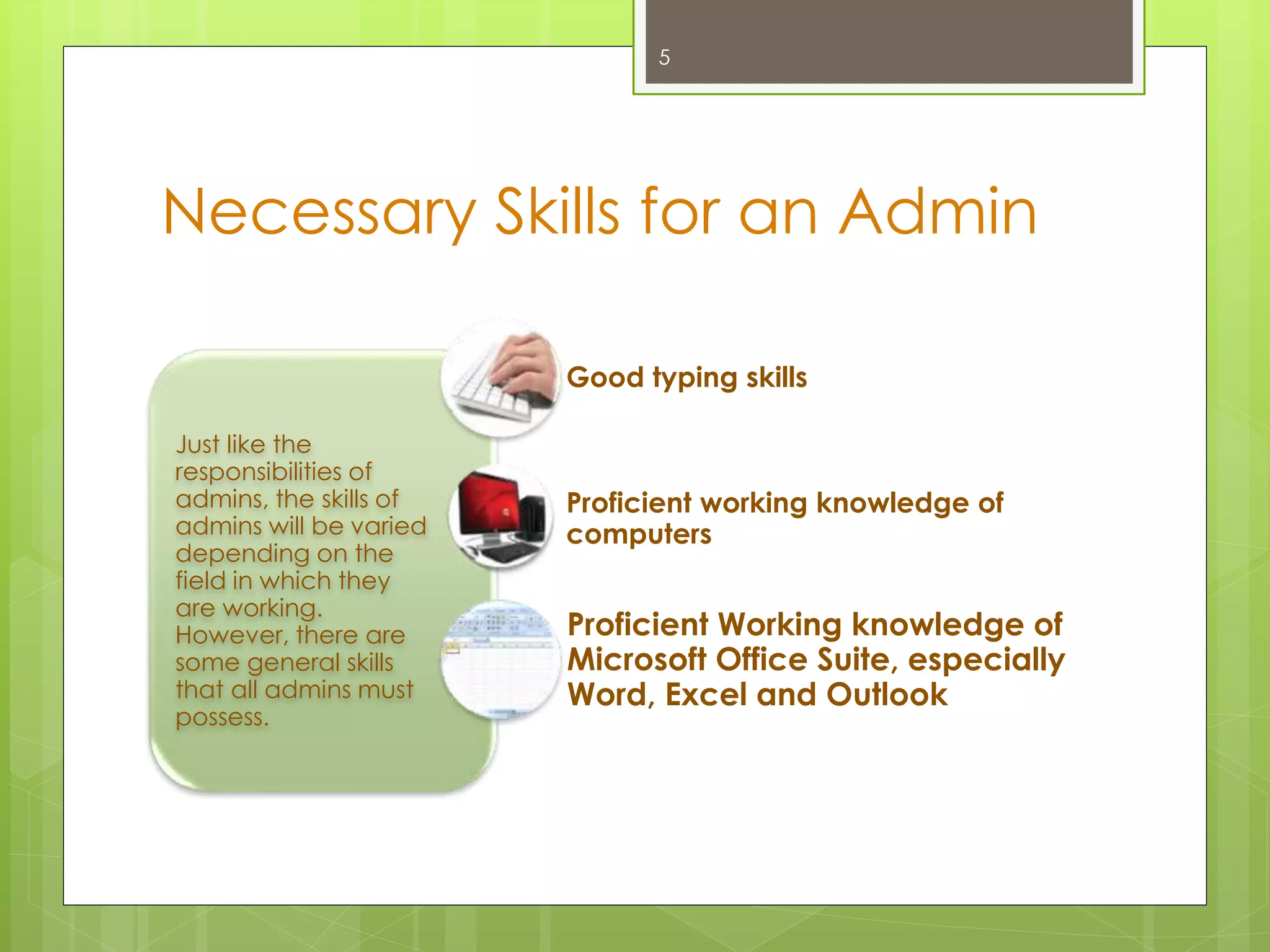 5

Necessary Skills for an Admin

Just like the responsibilities of admins, the skills of admins will be varied depending on the field in which they are working. However, there are some general skills that all admins must possess.

Good typing skills

Proficient working knowledge of computers

Proficient Working knowledge of Microsoft Office Suite, especially Word, Excel and Outlook